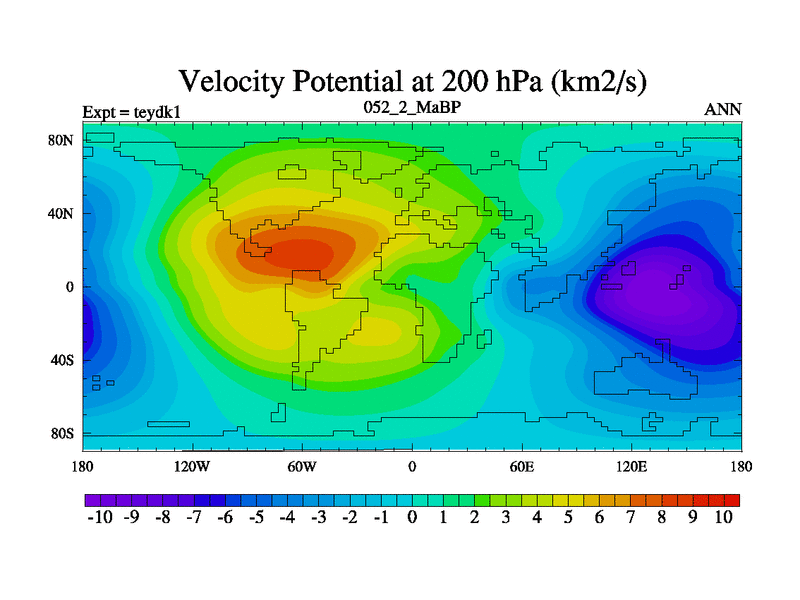 Velocity Potential at 200 hPa (km2/s)

Expt = teydk1

052_2_MaBP

ANN

80N

40N

0

40S

80S

180

120W

60W

0

60E

120E

180

-10 -9 -8 -7 -6 -5 -4 -3 -2 -1 0 1 2 3 4 5 6 7 8 9 10